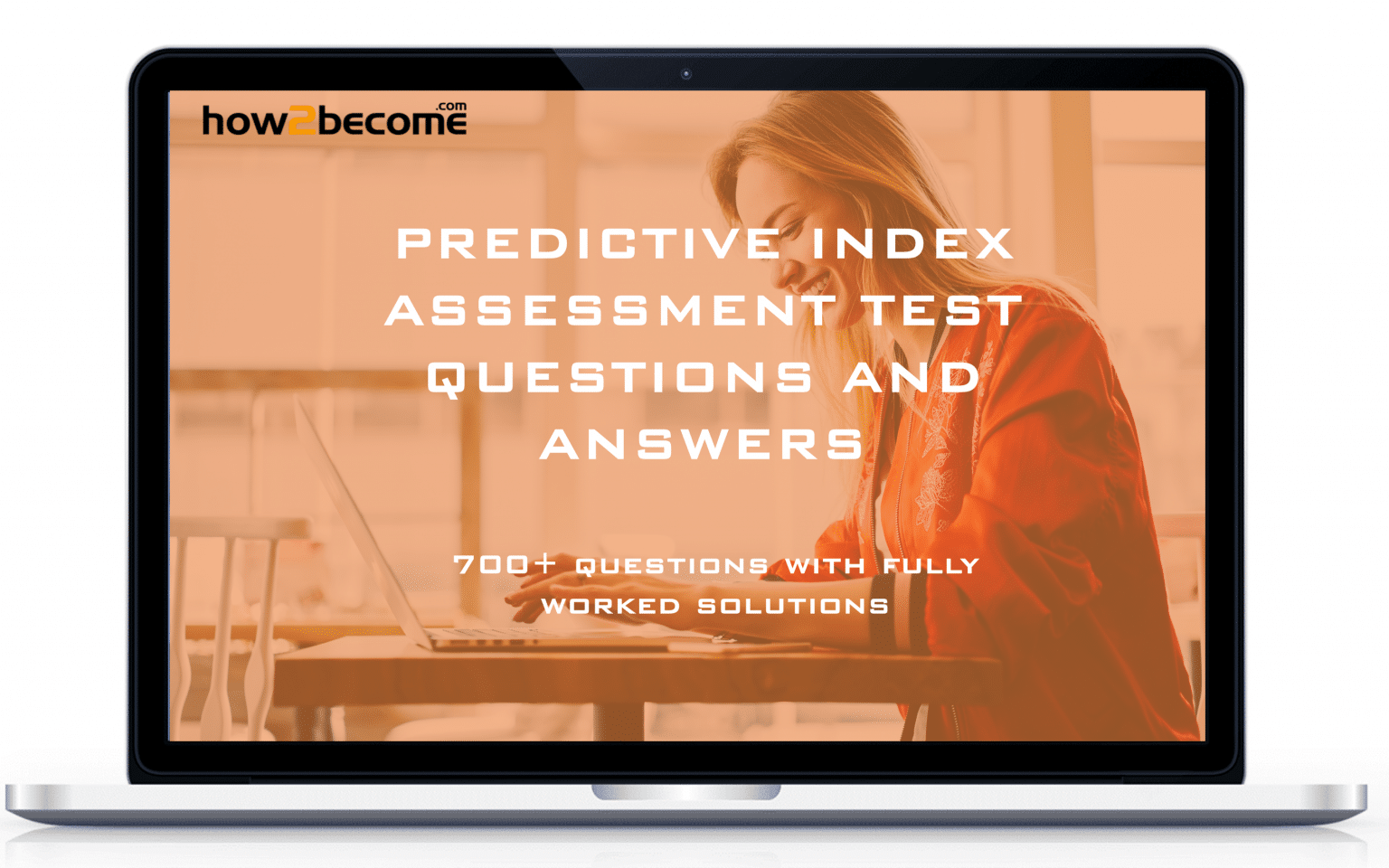 how2become.com

PREDICTIVE INDEX ASSESSMENT TEST QUESTIONS AND ANSWERS

700+ QUESTIONS WITH FULLY WORKED SOLUTIONS